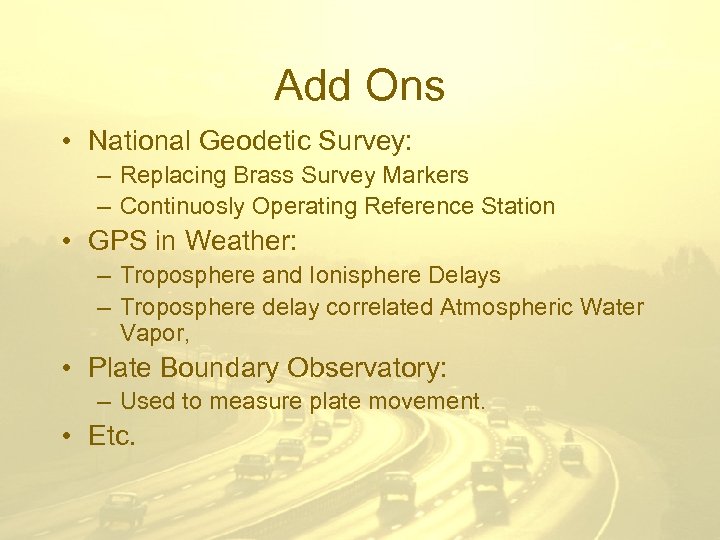 Add Ons

• National Geodetic Survey:
 – Replacing Brass Survey Markers
 – Continuosly Operating Reference Station
• GPS in Weather:
 – Troposphere and Ionisphere Delays
 – Troposphere delay correlated Atmospheric Water Vapor,
• Plate Boundary Observatory:
 – Used to measure plate movement.
• Etc.